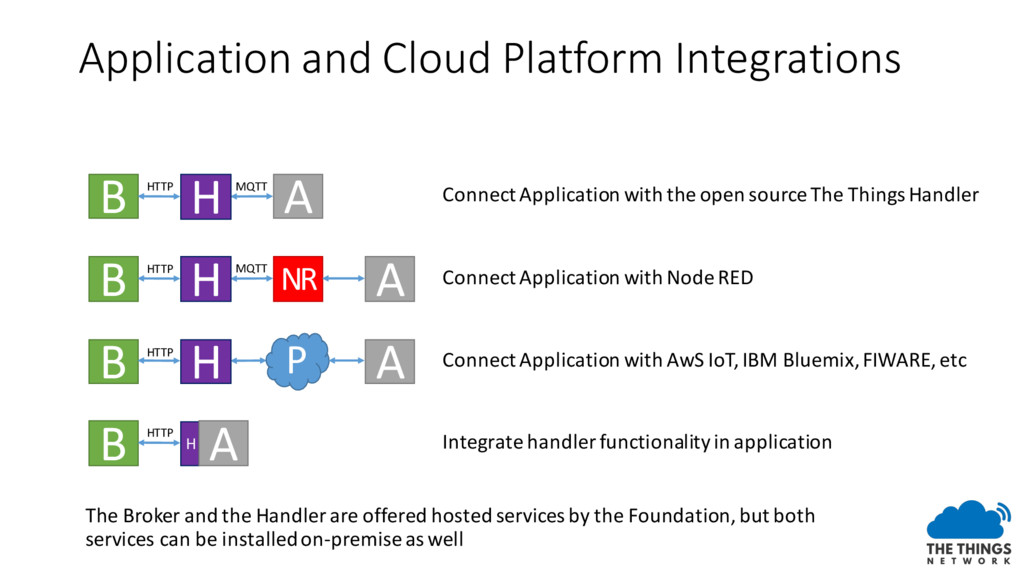 Application and Cloud Platform Integrations

B HTTP H MQTT A

Connect Application with the open source The Things Handler

B HTTP H MQTT NR A

Connect Application with Node RED

B HTTP H P A

Connect Application with AwS IoT, IBM Bluemix, FIWARE, etc

B HTTP H A

Integrate handler functionality in application

The Broker and the Handler are offered hosted services by the Foundation, but both services can be installed on-premise as well

THE THINGS NETWORK